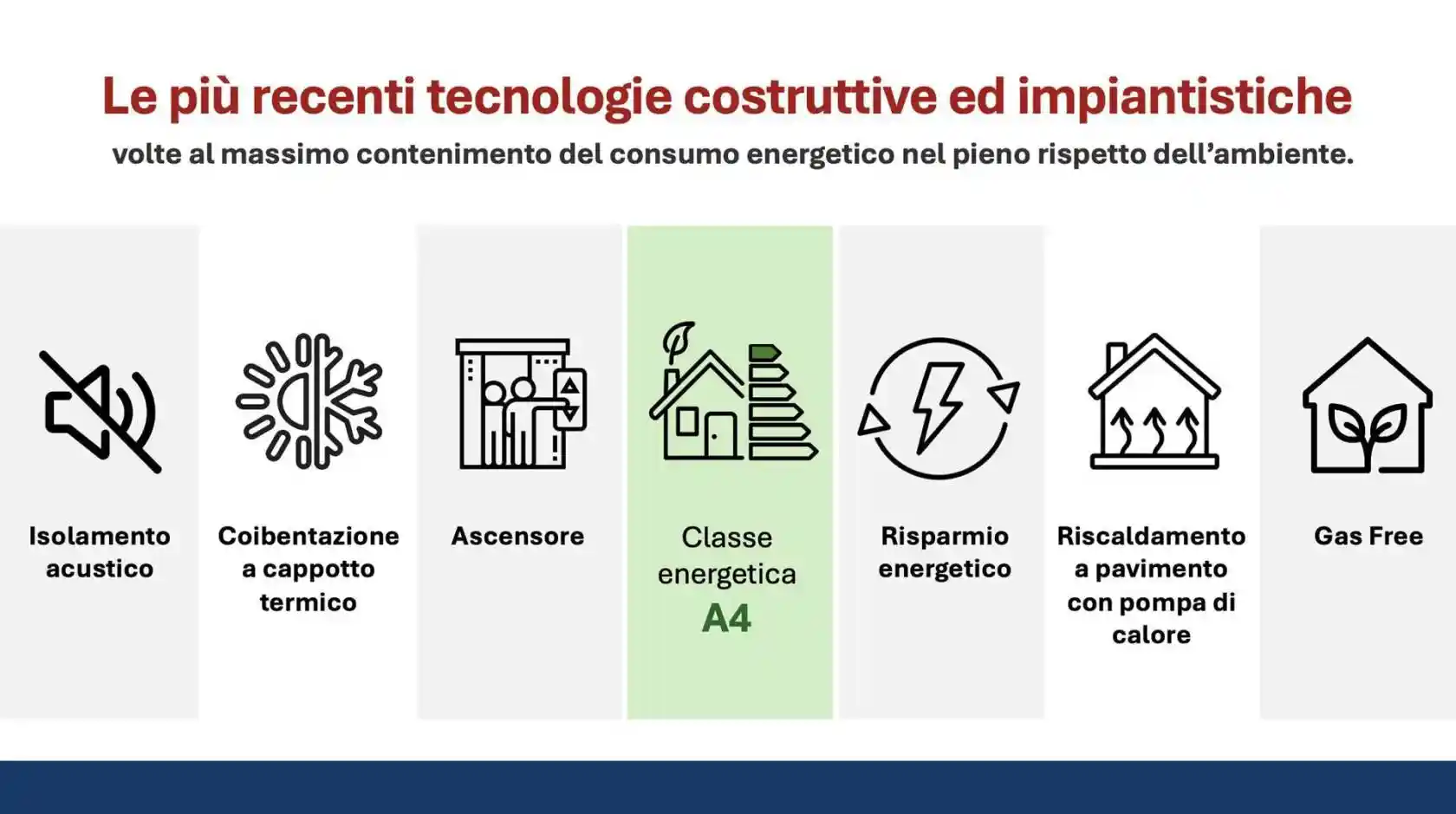 Le più recenti tecnologie costruttive ed impiantistiche
volte al massimo contenimento del consumo energetico nel pieno rispetto dell'ambiente.

Isolamento acustico

Coibentazione a cappotto termico

Ascensore

Classe energetica A4

Risparmio energetico

Riscaldamento a pavimento con pompa di calore

Gas Free